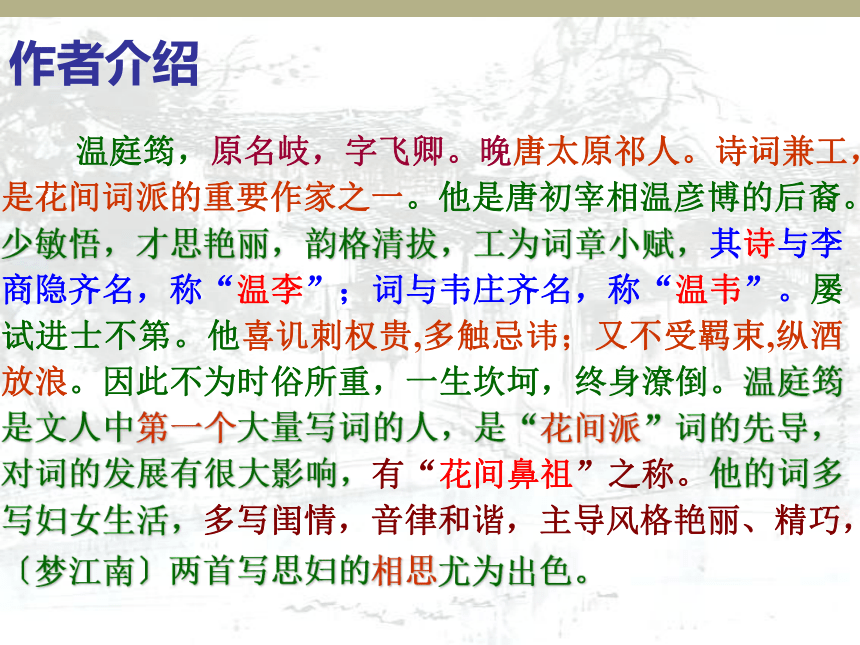 作者介绍

温庭筠，原名岐，字飞卿。晚唐太原祁人。诗词兼工，是花间词派的重要作家之一。他是唐初宰相温彦博的后裔。少敏悟，才思艳丽，韵格清拔，工为词章小赋，其诗与李商隐齐名，称“温李”；词与韦庄齐名，称“温韦”。屡试进士不第。他喜讥刺权贵,多触忌讳；又不受羁束,纵酒放浪。因此不为时俗所重，一生坎坷，终身潦倒。温庭筠是文人中第一个大量写词的人，是“花间派”词的先导，对词的发展有很大影响，有“花间鼻祖”之称。他的词多写妇女生活，多写闺情，音律和谐，主导风格艳丽、精巧，〔梦江南〕两首写思妇的相思尤为出色。